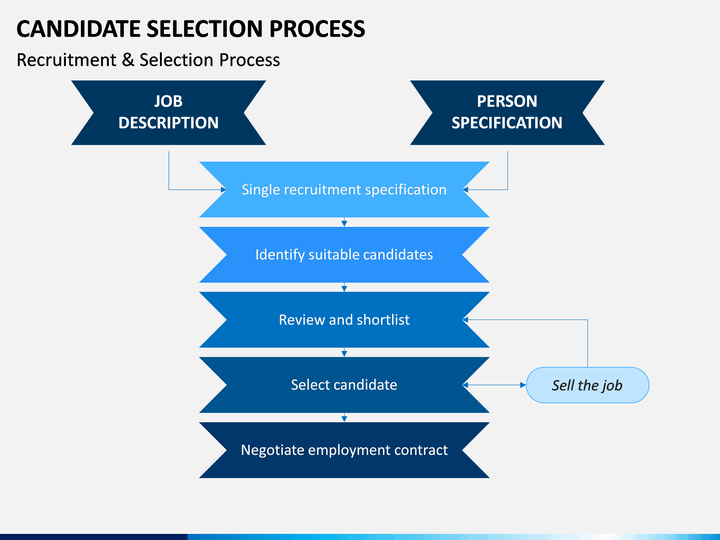 CANDIDATE SELECTION PROCESS

Recruitment & Selection Process

JOB DESCRIPTION

PERSON SPECIFICATION

Single recruitment specification

Identify suitable candidates

Review and shortlist

Select candidate

Sell the job

Negotiate employment contract